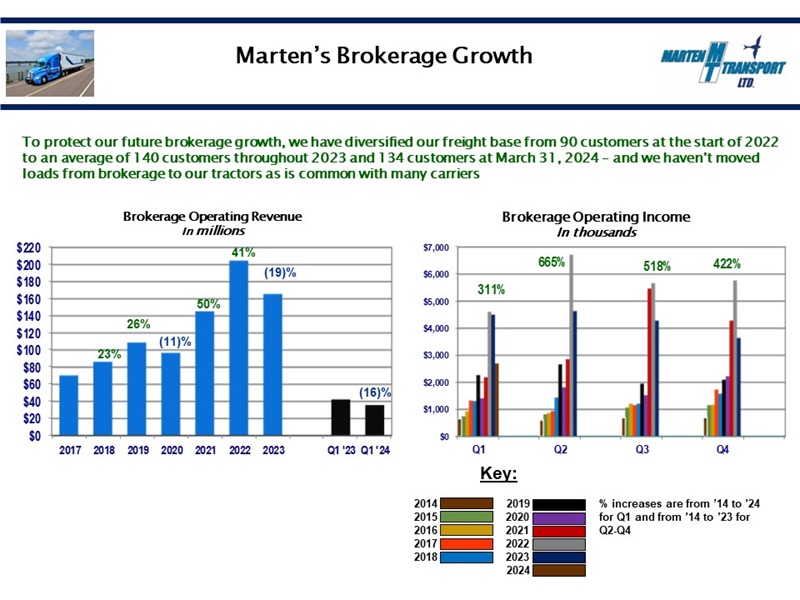 Marten's Brokerage Growth

MARTEN MT TRANSPORT LTD.

To protect our future brokerage growth, we have diversified our freight base from 90 customers at the start of 2022 to an average of 140 customers throughout 2023 and 134 customers at March 31, 2024 – and we haven't moved loads from brokerage to our tractors as is common with many carriers

Brokerage Operating Revenue
In millions

$220
$200
$180
$160
$140
$120
$100
$80
$60
$40
$20
$0

23%
26%
(11)%
50%
41%
(19)%
(16)%

2017 2018 2019 2020 2021 2022 2023 Q1 '23 Q1 '24

Brokerage Operating Income
In thousands

$7,000
$6,000
$5,000
$4,000
$3,000
$2,000
$1,000
$0

311%
665%
518%
422%

Q1 Q2 Q3 Q4

Key:

2014
2015
2016
2017
2018
2019
2020
2021
2022
2023
2024

% increases are from '14 to '24 for Q1 and from '14 to '23 for Q2-Q4